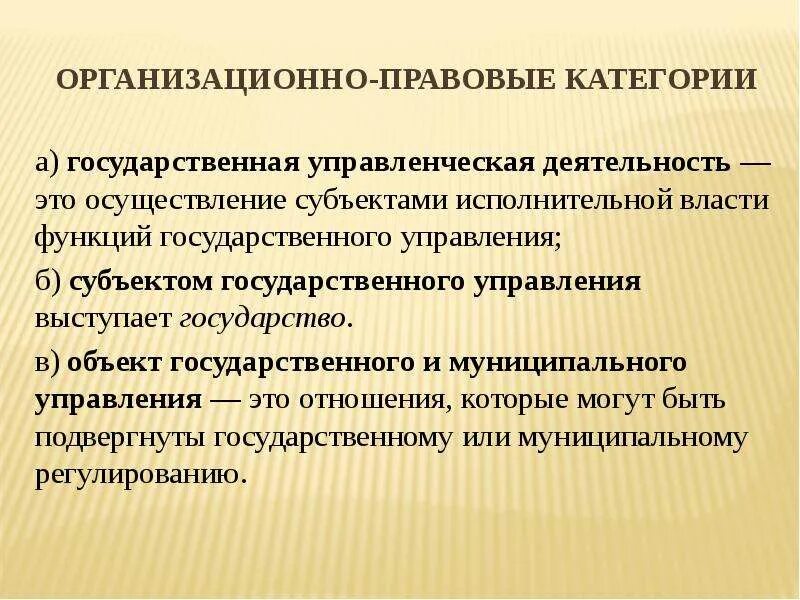 ОРГАНИЗАЦИОННО-ПРАВОВЫЕ КАТЕГОРИИ

а) государственная управленческая деятельность — это осуществление субъектами исполнительной власти функций государственного управления;

б) субъектом государственного управления выступает государство.

в) объект государственного и муниципального управления — это отношения, которые могут быть подвергнуты государственному или муниципальному регулированию.